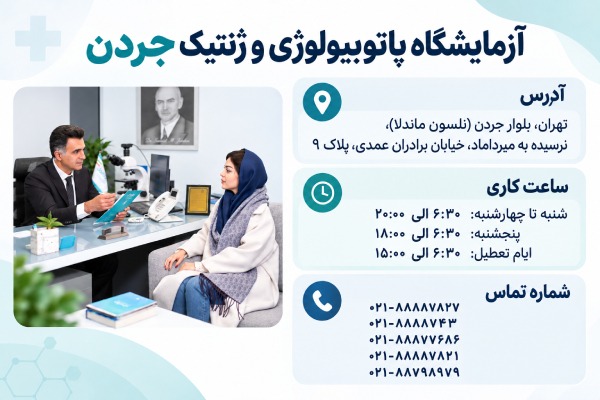 آزمایشگاه پاتوبیولوژی و ژنتیک جردن

آدرس
تهران، بلوار جردن (نلسون ماندلا)، نرسیده به میرداماد، خیابان برادران عمدی، پلاک ۹

ساعت کاری
شنبه تا چهارشنبه: ۶:۳۰ الی ۲۰:۰۰
پنجشنبه: ۶:۳۰ الی ۱۸:۰۰
ایام تعطیل: ۶:۳۰ الی ۱۵:۰۰

شماره تماس
۰۲۱-۸۸۸۸۷۸۲۷
۰۲۱-۸۸۸۸۷۴۳
۰۲۱-۸۸۸۷۷۶۸۶
۰۲۱-۸۸۸۸۷۸۲۱
۰۲۱-۸۸۷۹۸۹۷۹